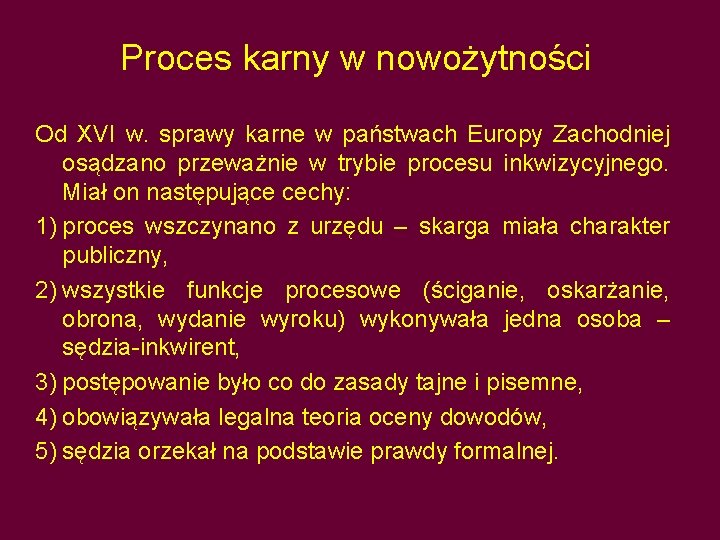 Proces karny w nowożytności

Od XVI w. sprawy karne w państwach Europy Zachodniej osądzano przeważnie w trybie procesu inkwizycyjnego. Miał on następujące cechy:

1) proces wszczynano z urzędu – skarga miała charakter publiczny,

2) wszystkie funkcje procesowe (ściganie, oskarżanie, obrona, wydanie wyroku) wykonywała jedna osoba – sędzia-inkwirent,

3) postępowanie było co do zasady tajne i pisemne,

4) obowiązywała legalna teoria oceny dowodów,

5) sędzia orzekał na podstawie prawdy formalnej.